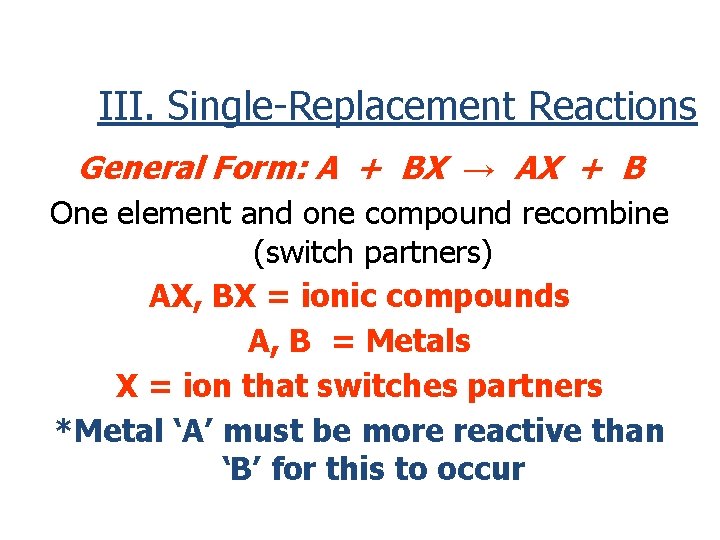 III. Single-Replacement Reactions

General Form: $A + BX \rightarrow AX + B$

One element and one compound recombine (switch partners)

AX, BX = ionic compounds

A, B = Metals

X = ion that switches partners

*Metal ‘A’ must be more reactive than ‘B’ for this to occur